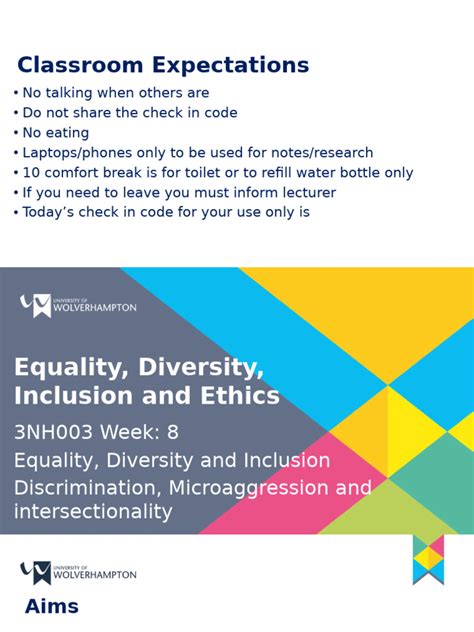 Classroom Expectations

• No talking when others are
• Do not share the check in code
• No eating
• Laptops/phones only to be used for notes/research
• 10 comfort break is for toilet or to refill water bottle only
• If you need to leave you must inform lecturer
• Today's check in code for your use only is

UNIVERSITY OF WOLVERHAMPTON

Equality, Diversity, Inclusion and Ethics

3NH003 Week: 8

Equality, Diversity and Inclusion

Discrimination, Microaggression and intersectionality

UNIVERSITY OF WOLVERHAMPTON

Aims